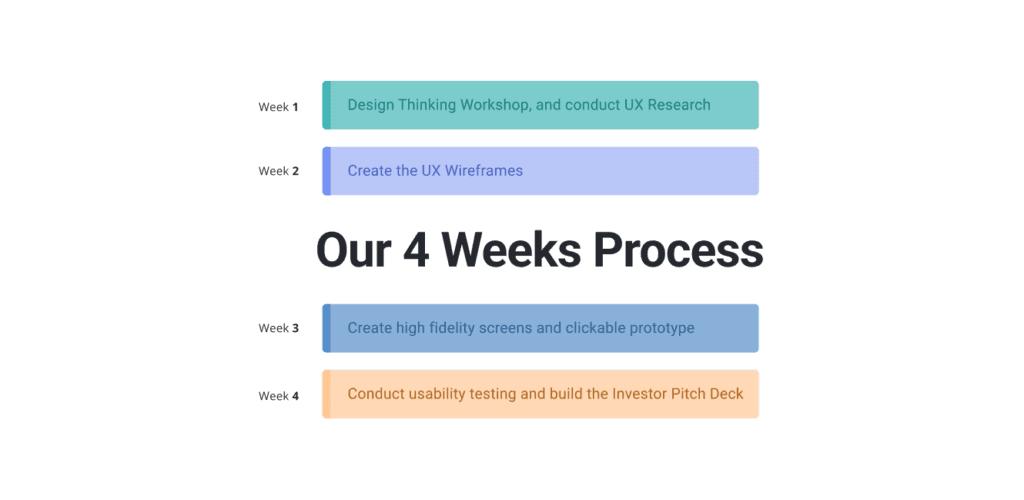 Week 1 Design Thinking Workshop, and conduct UX Research

Week 2 Create the UX Wireframes

Our 4 Weeks Process

Week 3 Create high fidelity screens and clickable prototype

Week 4 Conduct usability testing and build the Investor Pitch Deck